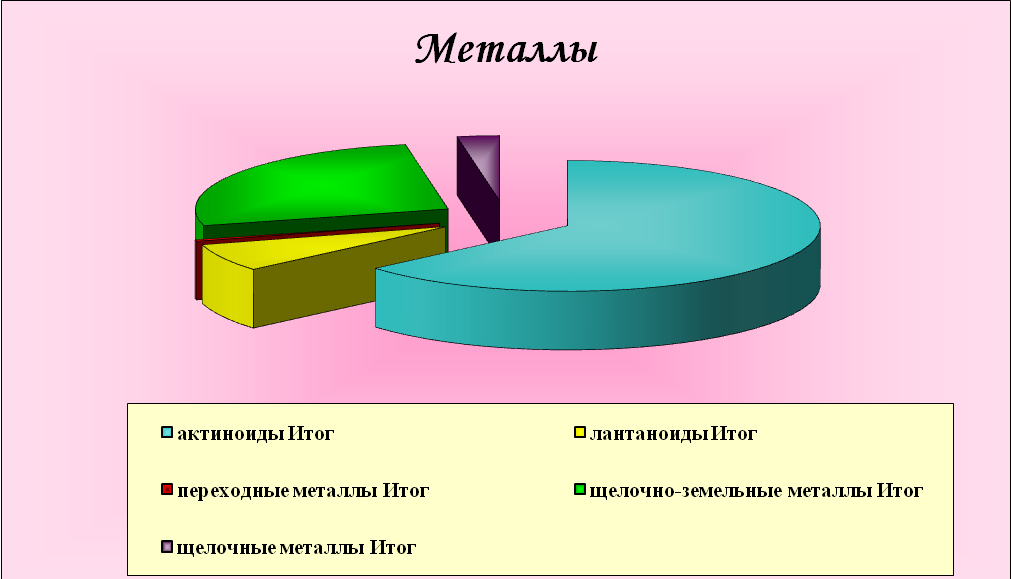 Металлы

актиноиды Итог
лантаноиды Итог
переходные металлы Итог
щелочно-земельные металлы Итог
щелочные металлы Итог